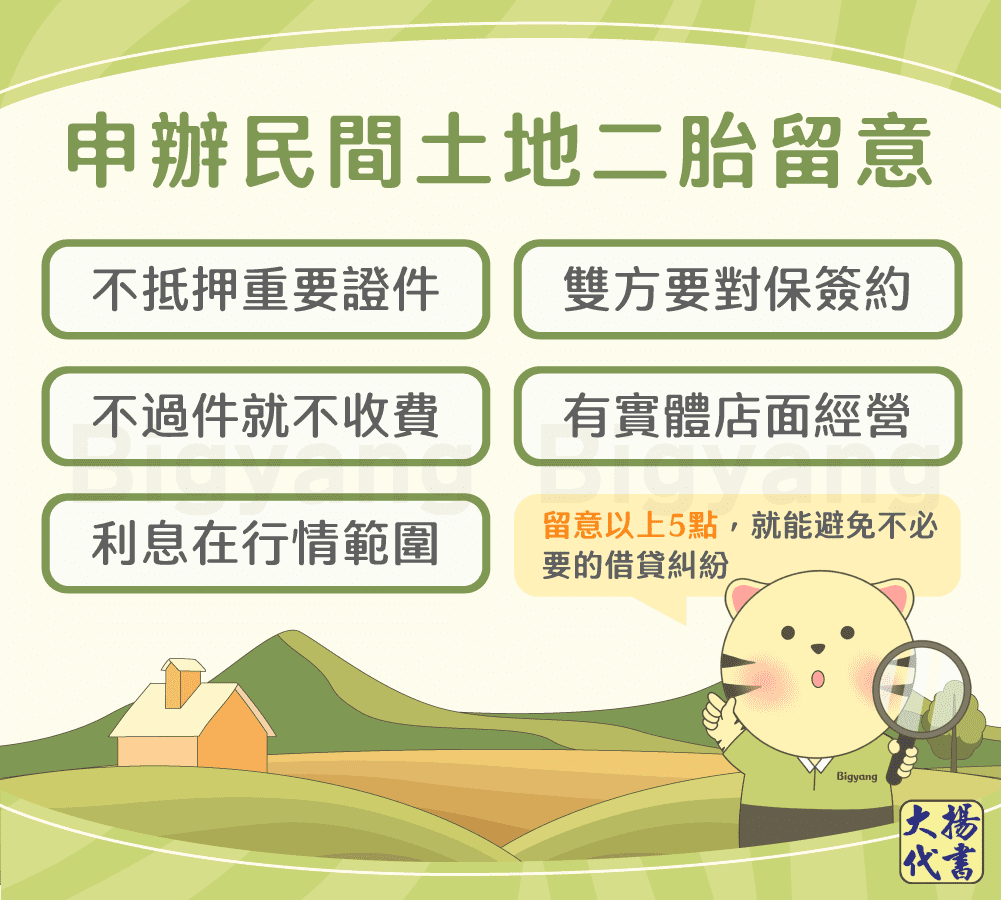 申辦民間土地二胎留意

不抵押重要證件

雙方要對保簽約

不過件就不收費

有實體店面經營

利息在行情範圍

留意以上5點，就能避免不必要的借貸糾紛

Bigyang Bigyang

Bigyang

大揚代書